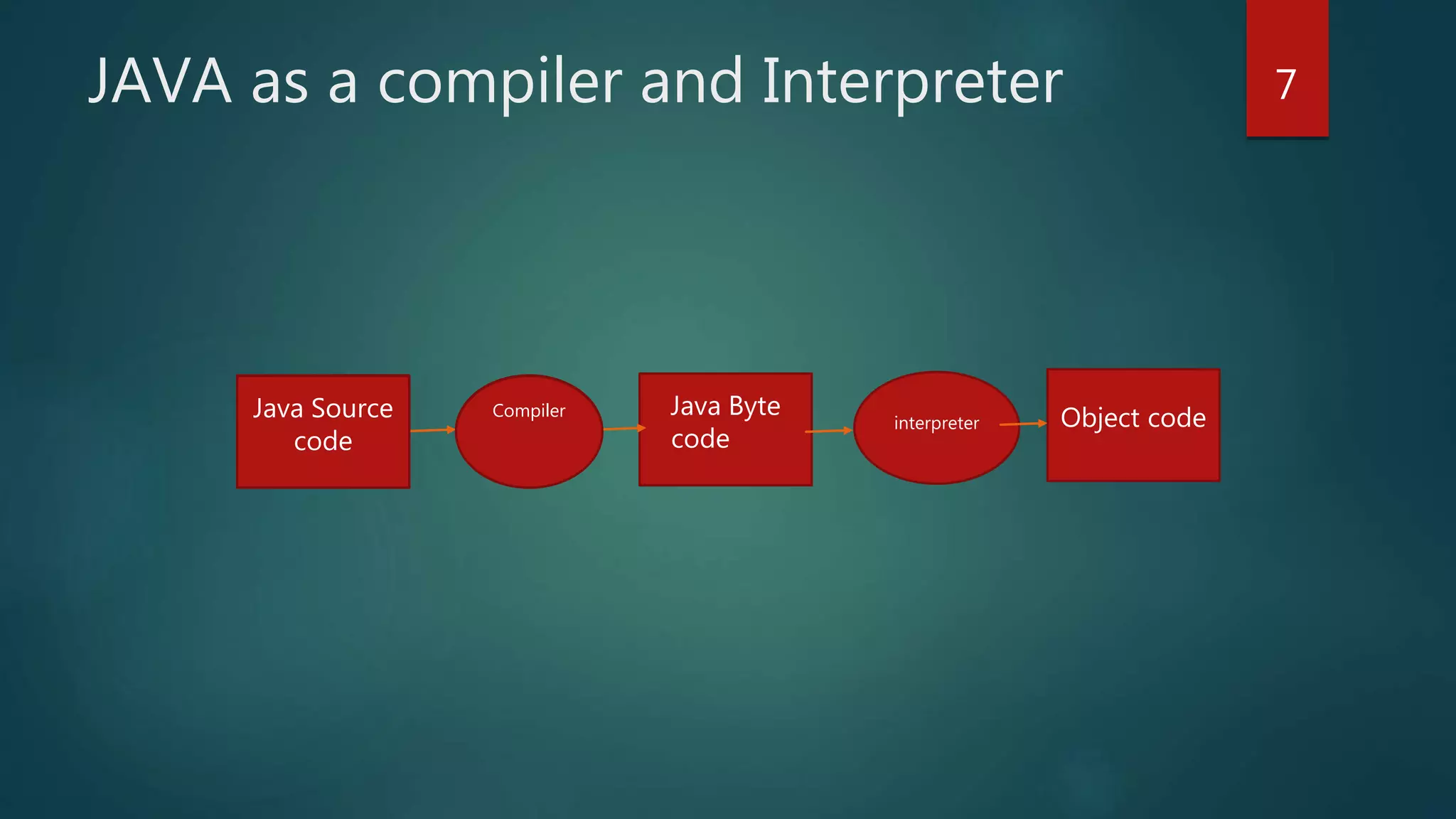 JAVA as a compiler and Interpreter

7

Java Source code

Compiler

Java Byte code

interpreter

Object code